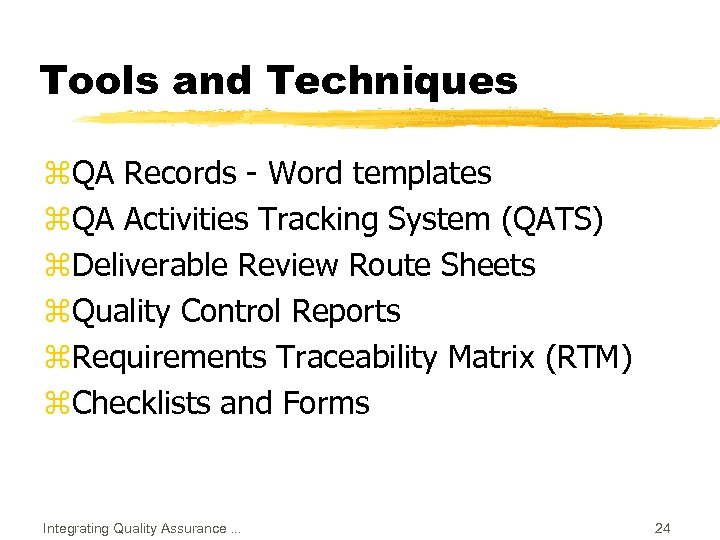 Tools and Techniques

⌘QA Records - Word templates
⌘QA Activities Tracking System (QATS)
⌘Deliverable Review Route Sheets
⌘Quality Control Reports
⌘Requirements Traceability Matrix (RTM)
⌘Checklists and Forms

Integrating Quality Assurance ...

24